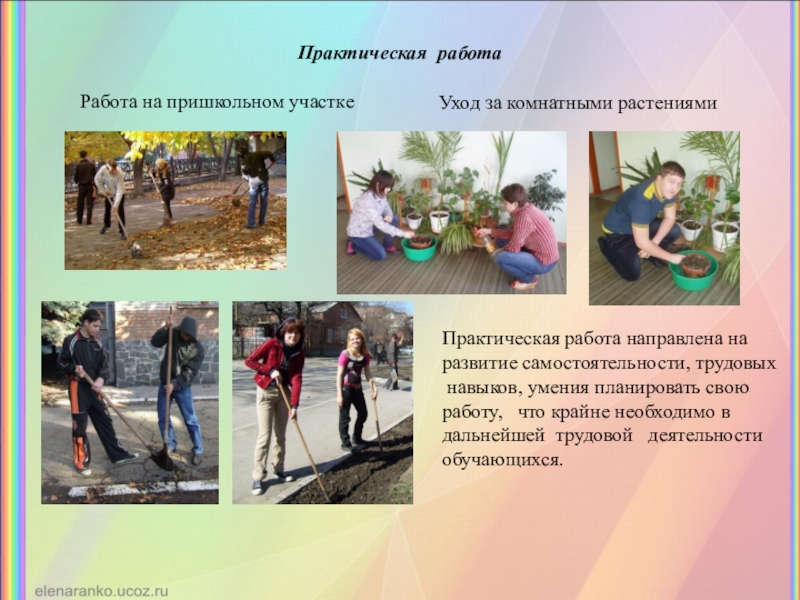 Практическая работа

Работа на пришкольном участке

Уход за комнатными растениями

Практическая работа направлена на развитие самостоятельности, трудовых навыков, умения планировать свою работу, что крайне необходимо в дальнейшей трудовой деятельности обучающихся.

elenaranko.ucoz.ru